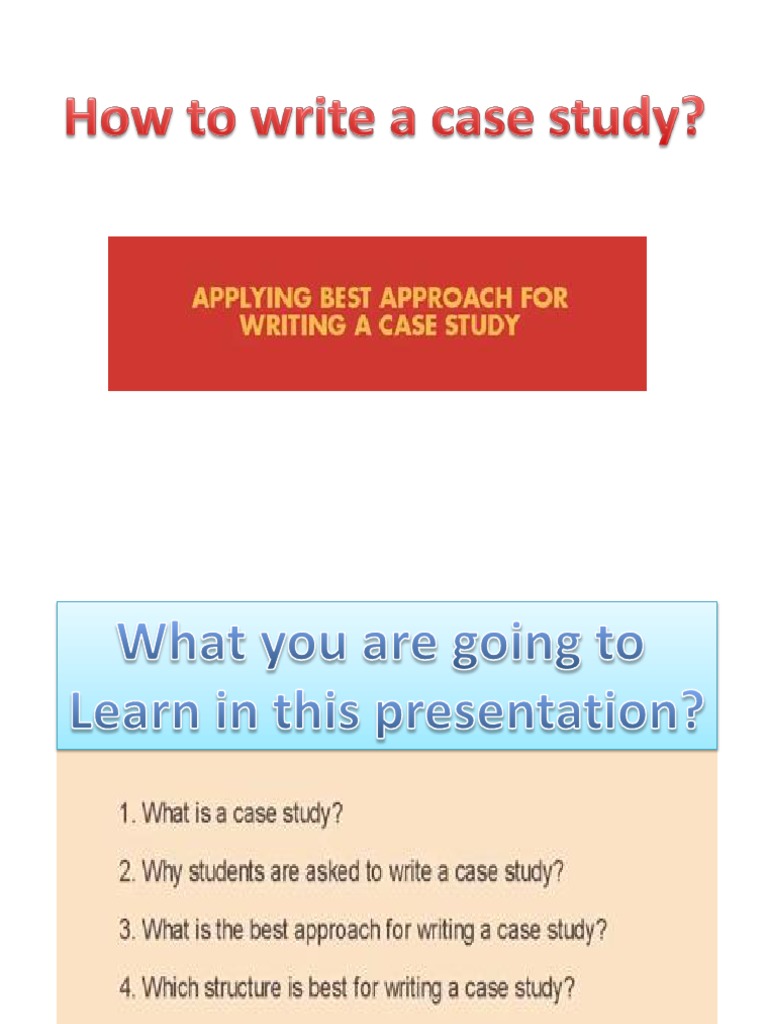 How to write a case study?

APPLYING BEST APPROACH FOR WRITING A CASE STUDY

What you are going to Learn in this presentation?

1. What is a case study?

2. Why students are asked to write a case study?

3. What is the best approach for writing a case study?

4. Which structure is best for writing a case study?